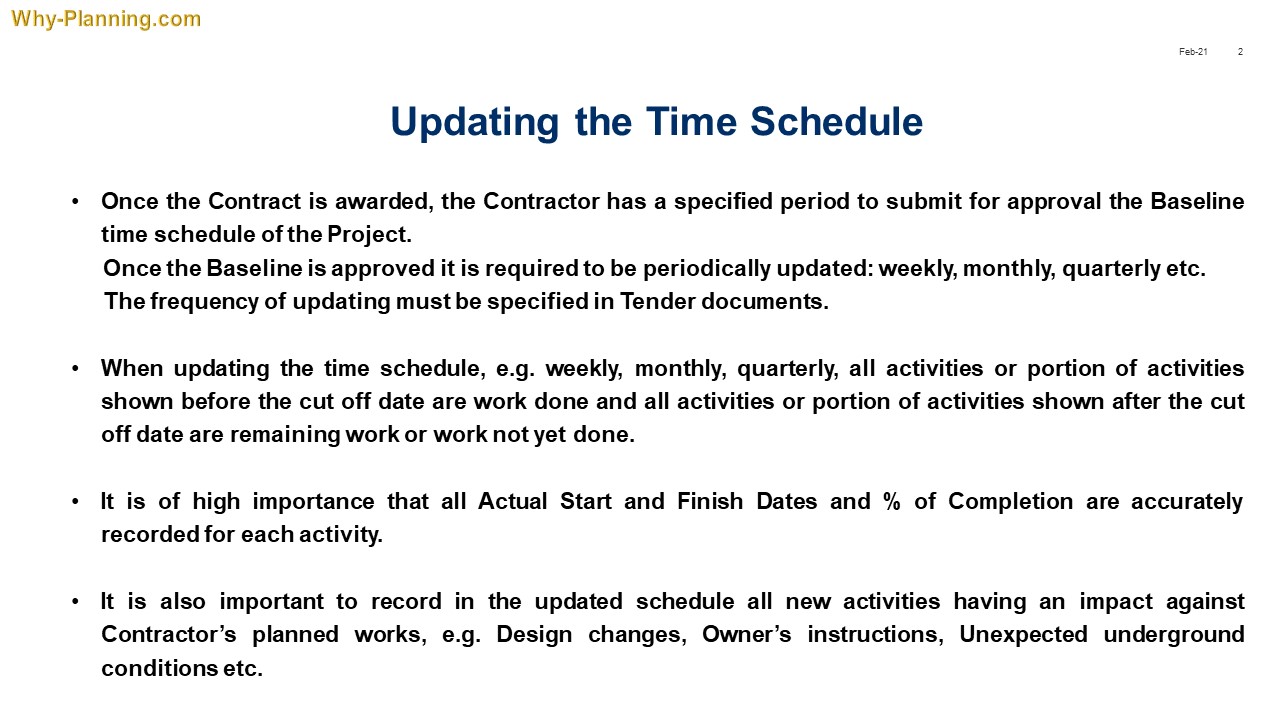 Why-Planning.com

Feb-21 2

Updating the Time Schedule

• Once the Contract is awarded, the Contractor has a specified period to submit for approval the Baseline time schedule of the Project.
Once the Baseline is approved it is required to be periodically updated: weekly, monthly, quarterly etc.
The frequency of updating must be specified in Tender documents.

• When updating the time schedule, e.g. weekly, monthly, quarterly, all activities or portion of activities shown before the cut off date are work done and all activities or portion of activities shown after the cut off date are remaining work or work not yet done.

• It is of high importance that all Actual Start and Finish Dates and % of Completion are accurately recorded for each activity.

• It is also important to record in the updated schedule all new activities having an impact against Contractor's planned works, e.g. Design changes, Owner's instructions, Unexpected underground conditions etc.